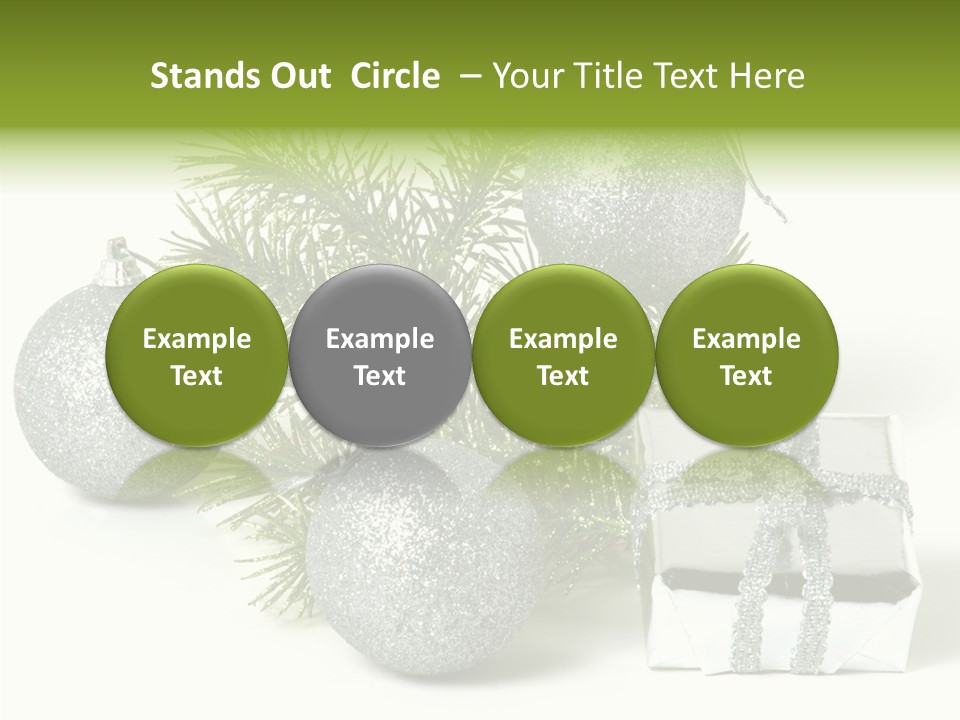 Stands Out Circle – Your Title Text Here

Example Text

Example Text

Example Text

Example Text